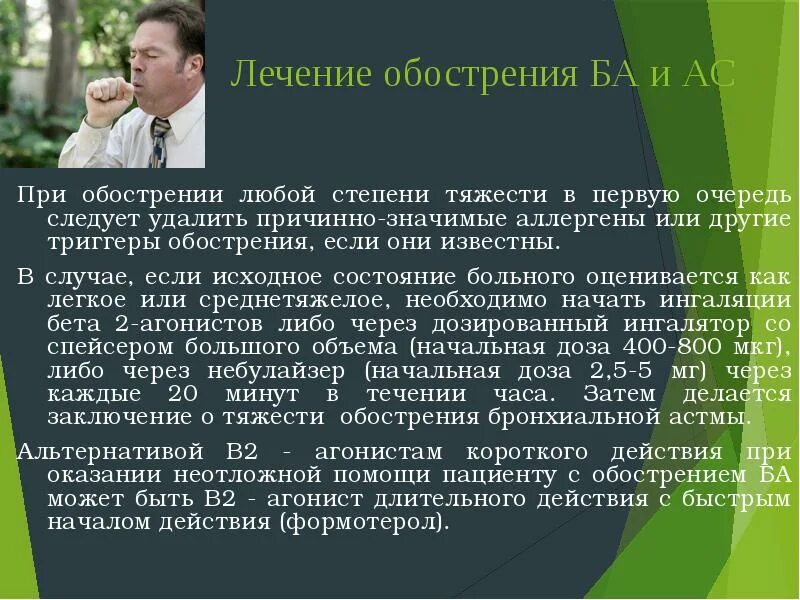 Лечение обострения БА и АС

При обострении любой степени тяжести в первую очередь следует удалить причинно-значимые аллергены или другие триггеры обострения, если они известны.

В случае, если исходное состояние больного оценивается как легкое или среднетяжелое, необходимо начать ингаляции бета 2-агонистов либо через дозированный ингалятор со спейсером большого объема (начальная доза 400-800 мкг), либо через небулайзер (начальная доза 2,5-5 мг) через каждые 20 минут в течении часа. Затем делается заключение о тяжести обострения бронхиальной астмы.

Альтернативой В2 - агонистам короткого действия при оказании неотложной помощи пациенту с обострением БА может быть В2 - агонист длительного действия с быстрым началом действия (формотерол).